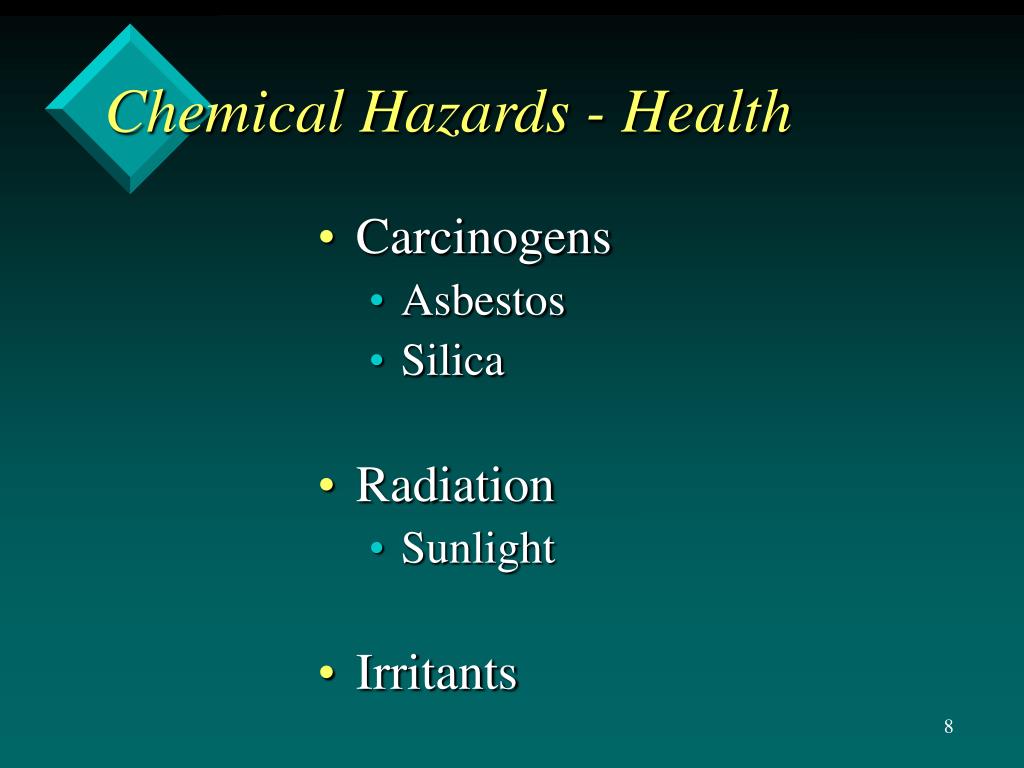 Chemical Hazards - Health

• Carcinogens
  • Asbestos
  • Silica

• Radiation
  • Sunlight

• Irritants

8